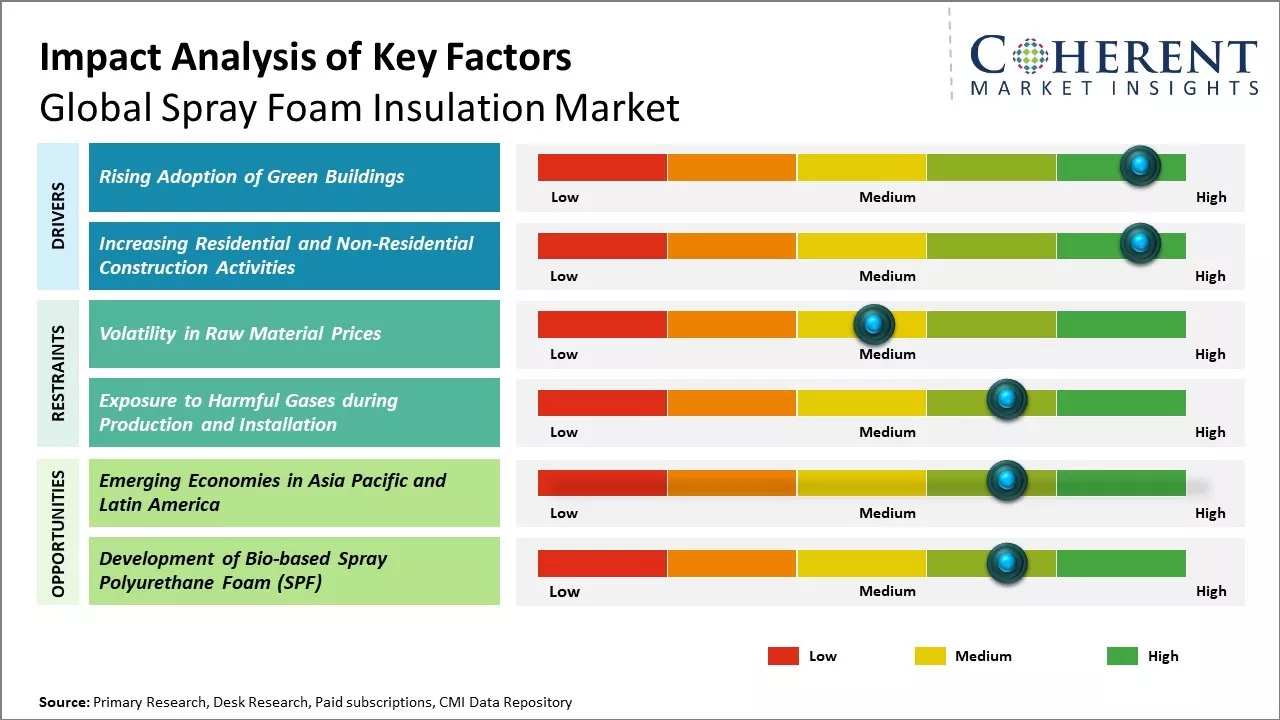 Impact Analysis of Key Factors
Global Spray Foam Insulation Market

COHERENT
MARKET INSIGHTS

DRIVERS

Rising Adoption of Green Buildings

Low Medium High

Increasing Residential and Non-Residential Construction Activities

Low Medium High

RESTRAINTS

Volatility in Raw Material Prices

Low Medium High

Exposure to Harmful Gases during Production and Installation

Low Medium High

OPPORTUNITIES

Emerging Economies in Asia Pacific and Latin America

Low Medium High

Development of Bio-based Spray Polyurethane Foam (SPF)

Low Medium High

Low Medium High

Source: Primary Research, Desk Research, Paid subscriptions, CMI Data Repository